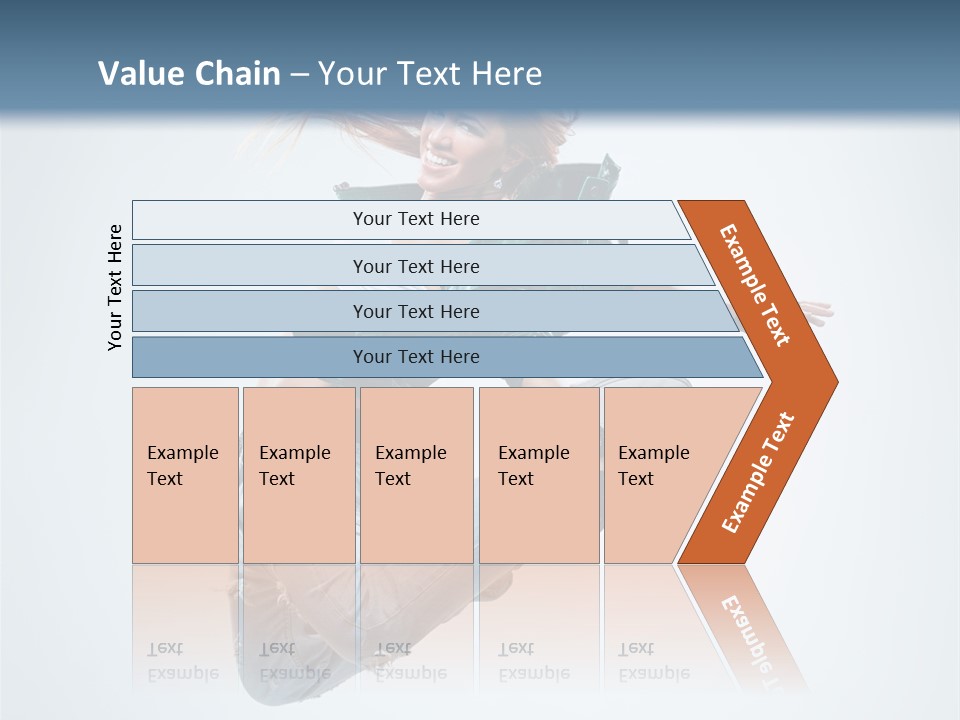 Value Chain – Your Text Here

Your Text Here

Your Text Here

Your Text Here

Your Text Here

Your Text Here

Example Text

Example Text

Example Text

Example Text

Example Text

Example Text

Example Text